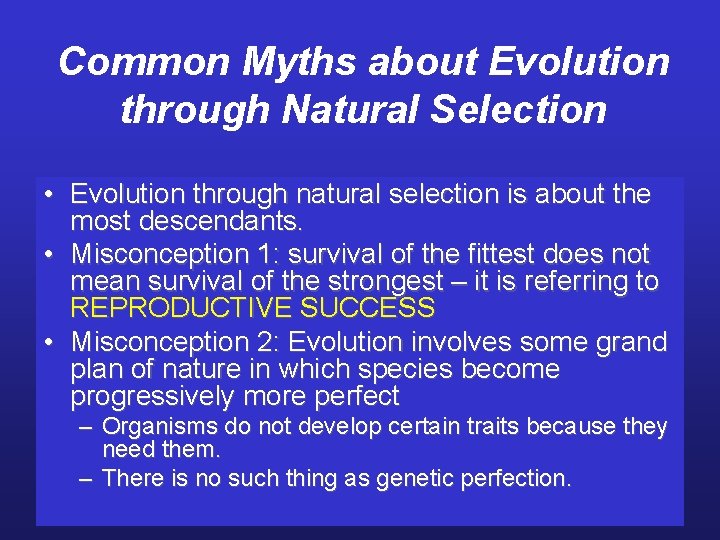 Common Myths about Evolution through Natural Selection

• Evolution through natural selection is about the most descendants.
• Misconception 1: survival of the fittest does not mean survival of the strongest – it is referring to REPRODUCTIVE SUCCESS
• Misconception 2: Evolution involves some grand plan of nature in which species become progressively more perfect
– Organisms do not develop certain traits because they need them.
– There is no such thing as genetic perfection.